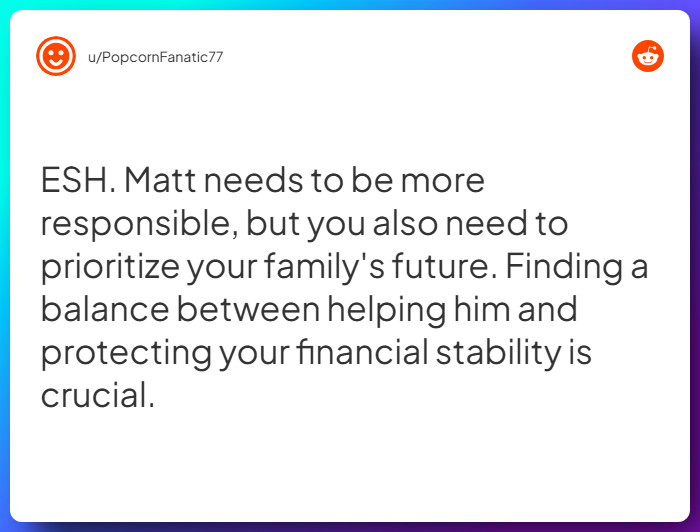 u/PopcornFanatic77

ESH. Matt needs to be more responsible, but you also need to prioritize your family's future. Finding a balance between helping him and protecting your financial stability is crucial.